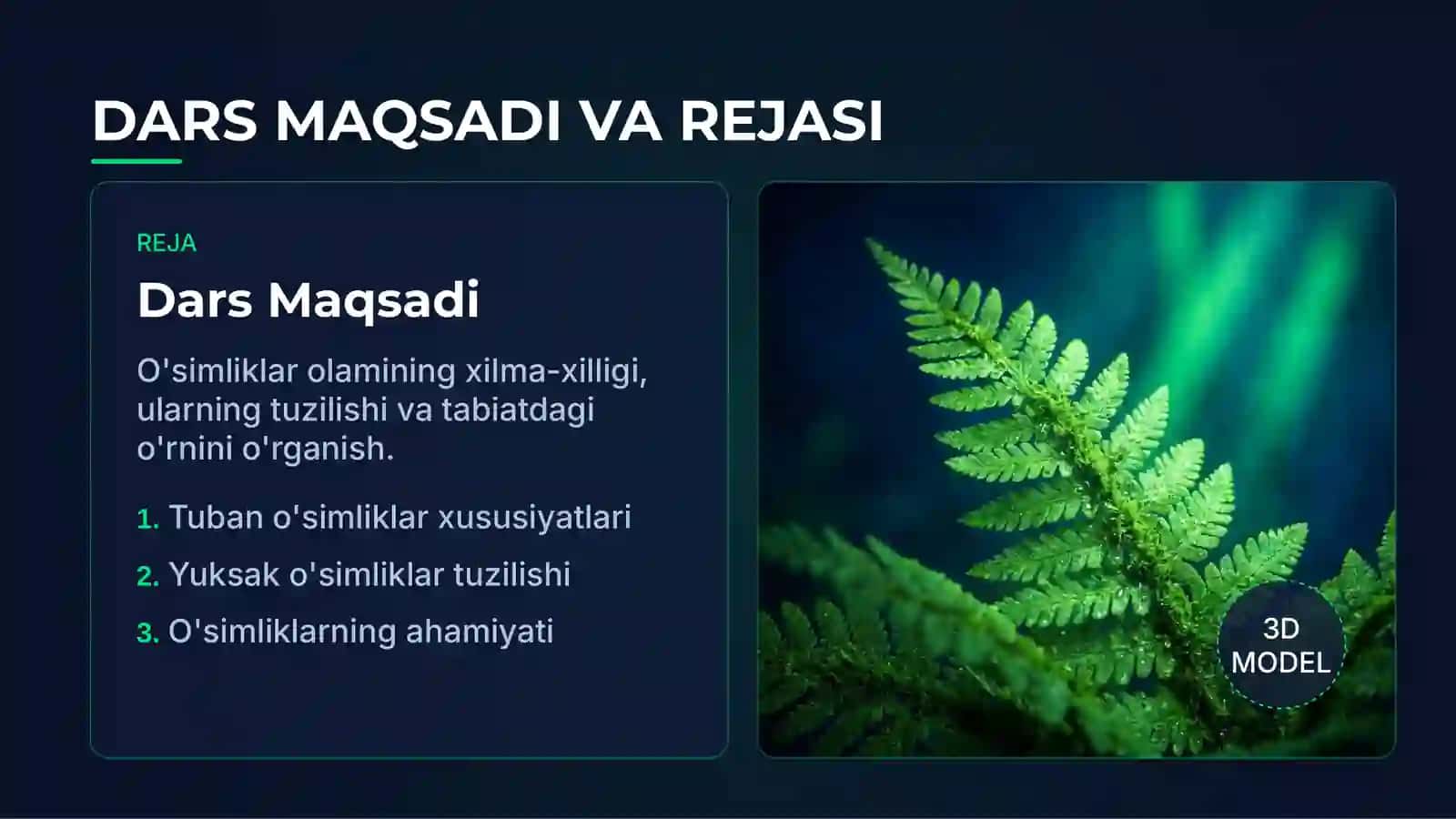 DARS MAQSADI VA REJASI

REJA

Dars Maqsadi

O'simliklar olamining xilma-xilligi, ularning tuzilishi va tabiatdagi o'rnini o'rganish.

1. Tuban o'simliklar xususiyatlari

2. Yuksak o'simliklar tuzilishi

3. O'simliklarning ahamiyati

3D MODEL